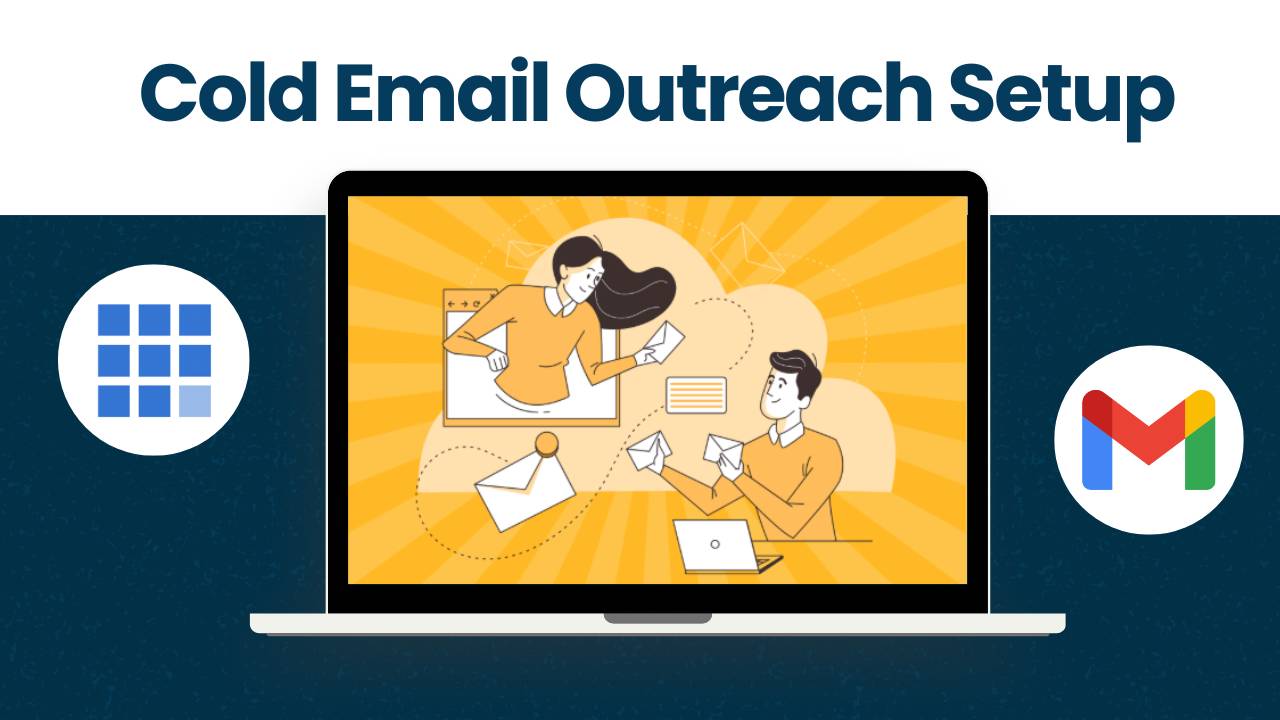 Cold Email Outreach Setup